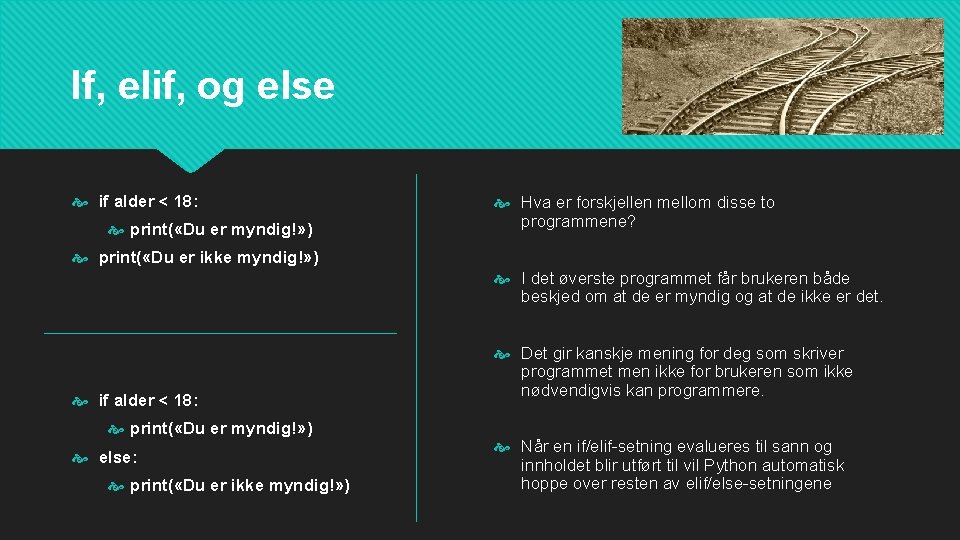 If, elif, og else

if alder < 18:

print(«Du er myndig!»)

print(«Du er ikke myndig!»)

if alder < 18:

print(«Du er myndig!»)

else:

print(«Du er ikke myndig!»)

Hva er forskjellen mellom disse to programmene?

I det øverste programmet får brukeren både beskjed om at de er myndig og at de ikke er det.

Det gir kanskje mening for deg som skriver programmet men ikke for brukeren som ikke nødvendigvis kan programmere.

Når en if/elif-setning evalueres til sann og innholdet blir utført til vil Python automatisk hoppe over resten av elif/else-setningene